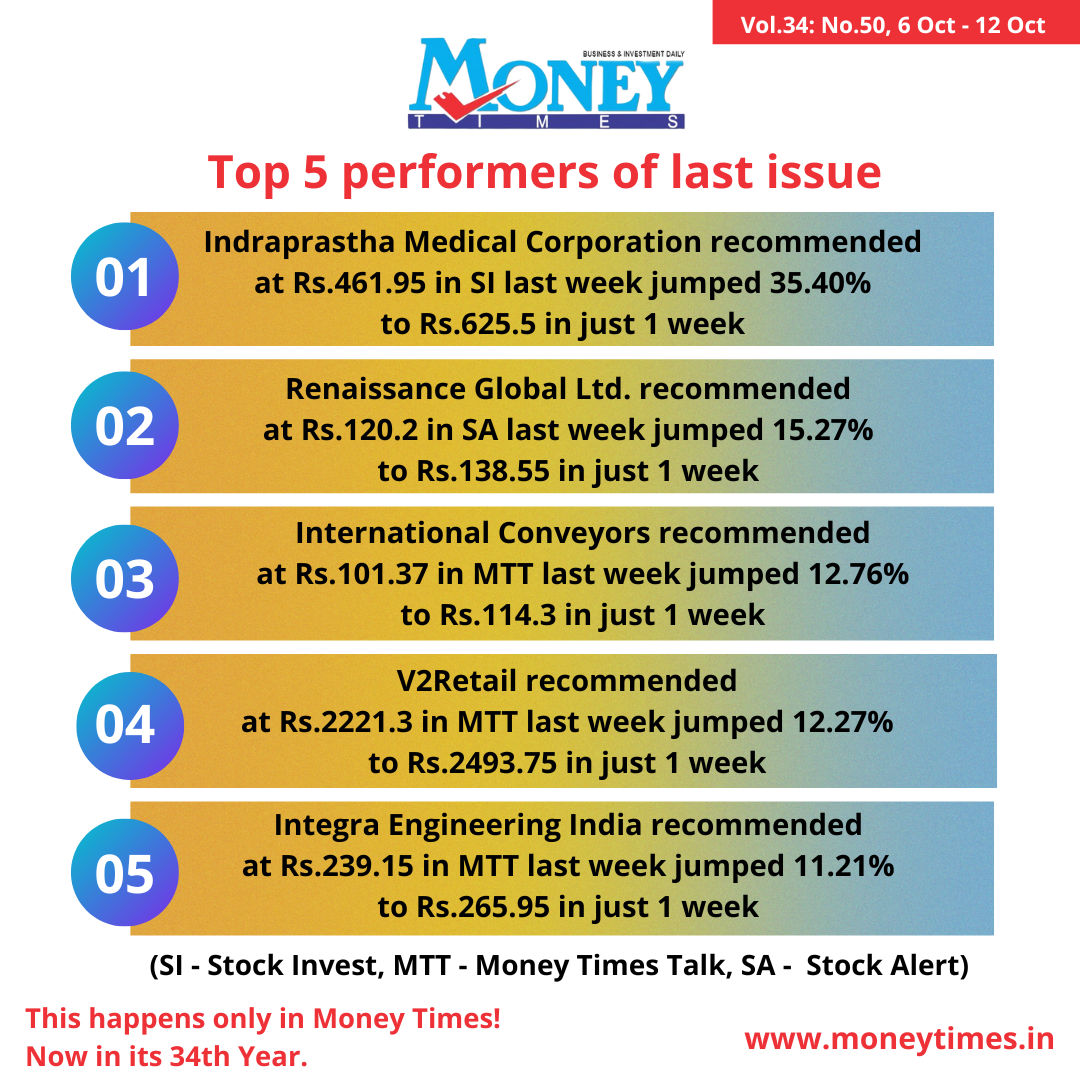 Vol.34: No.50, 6 Oct - 12 Oct

BUSINESS & INVESTMENT DAILY
MONEY
TIMES

Top 5 performers of last issue

01
Indraprastha Medical Corporation recommended at Rs.461.95 in SI last week jumped 35.40% to Rs.625.5 in just 1 week

02
Renaissance Global Ltd. recommended at Rs.120.2 in SA last week jumped 15.27% to Rs.138.55 in just 1 week

03
International Conveyors recommended at Rs.101.37 in MTT last week jumped 12.76% to Rs.114.3 in just 1 week

04
V2Retail recommended at Rs.2221.3 in MTT last week jumped 12.27% to Rs.2493.75 in just 1 week

05
Integra Engineering India recommended at Rs.239.15 in MTT last week jumped 11.21% to Rs.265.95 in just 1 week

(SI - Stock Invest, MTT - Money Times Talk, SA - Stock Alert)

This happens only in Money Times!
Now in its 34th Year.

www.moneytimes.in